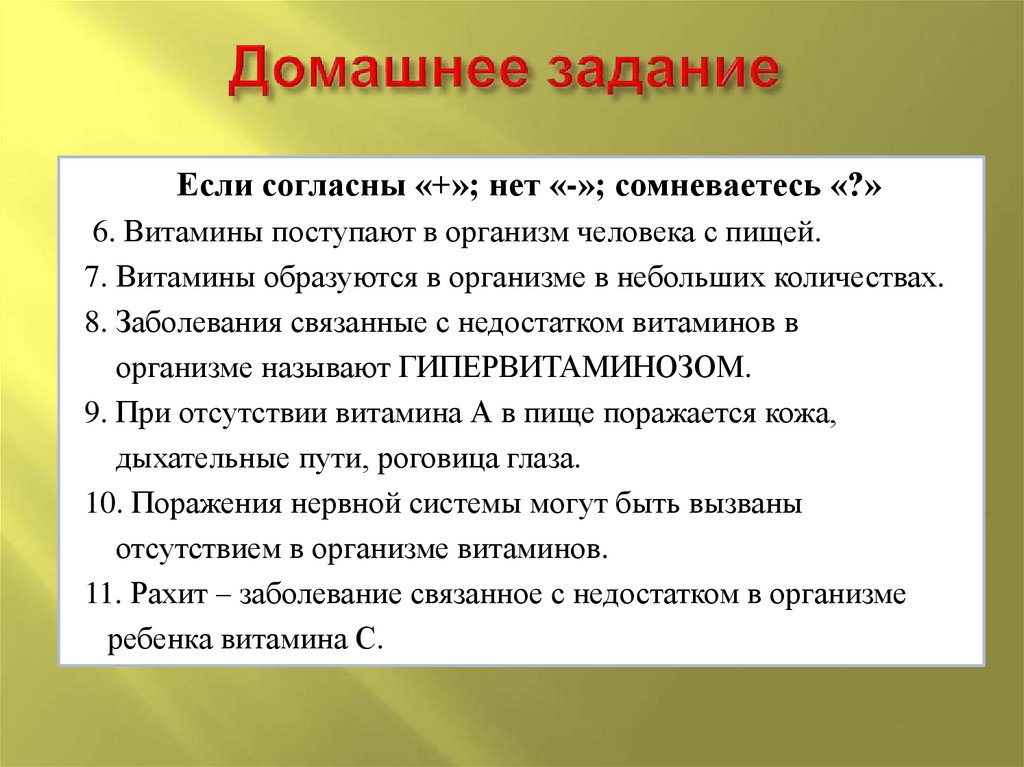 Домашнее задание

Если согласны «+»; нет «-»; сомневаетесь «?»

6. Витамины поступают в организм человека с пищей.

7. Витамины образуются в организме в небольших количествах.

8. Заболевания связанные с недостатком витаминов в организме называют ГИПЕРВИТАМИНОЗОМ.

9. При отсутствии витамина А в пище поражается кожа, дыхательные пути, роговица глаза.

10. Поражения нервной системы могут быть вызваны отсутствием в организме витаминов.

11. Рахит – заболевание связанное с недостатком в организме ребенка витамина С.